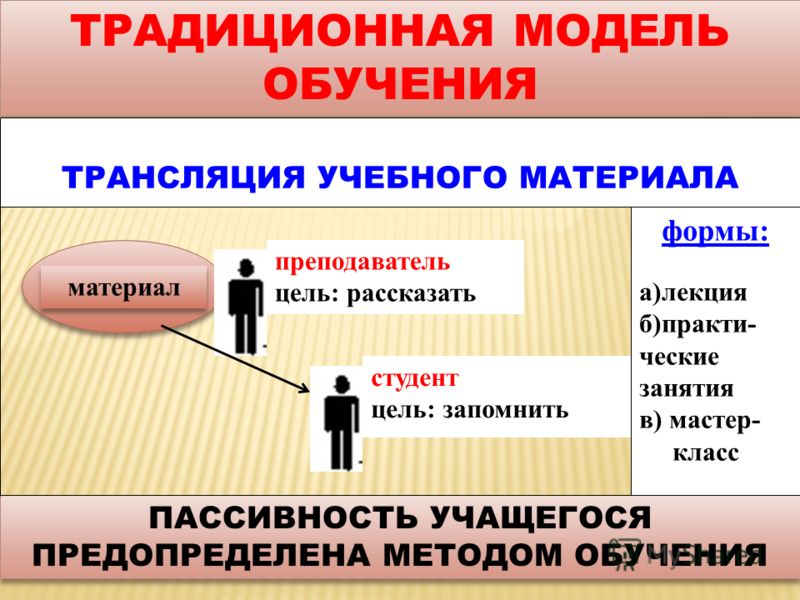 ТРАДИЦИОННАЯ МОДЕЛЬ ОБУЧЕНИЯ

ТРАНСЛЯЦИЯ УЧЕБНОГО МАТЕРИАЛА

материал

преподаватель
цель: рассказать

студент
цель: запомнить

формы:

а)лекция
б)практические занятия
в) мастер-класс

ПАССИВНОСТЬ УЧАЩЕГОСЯ ПРЕДОПРЕДЕЛЕНА МЕТОДОМ ОБУЧЕНИЯ